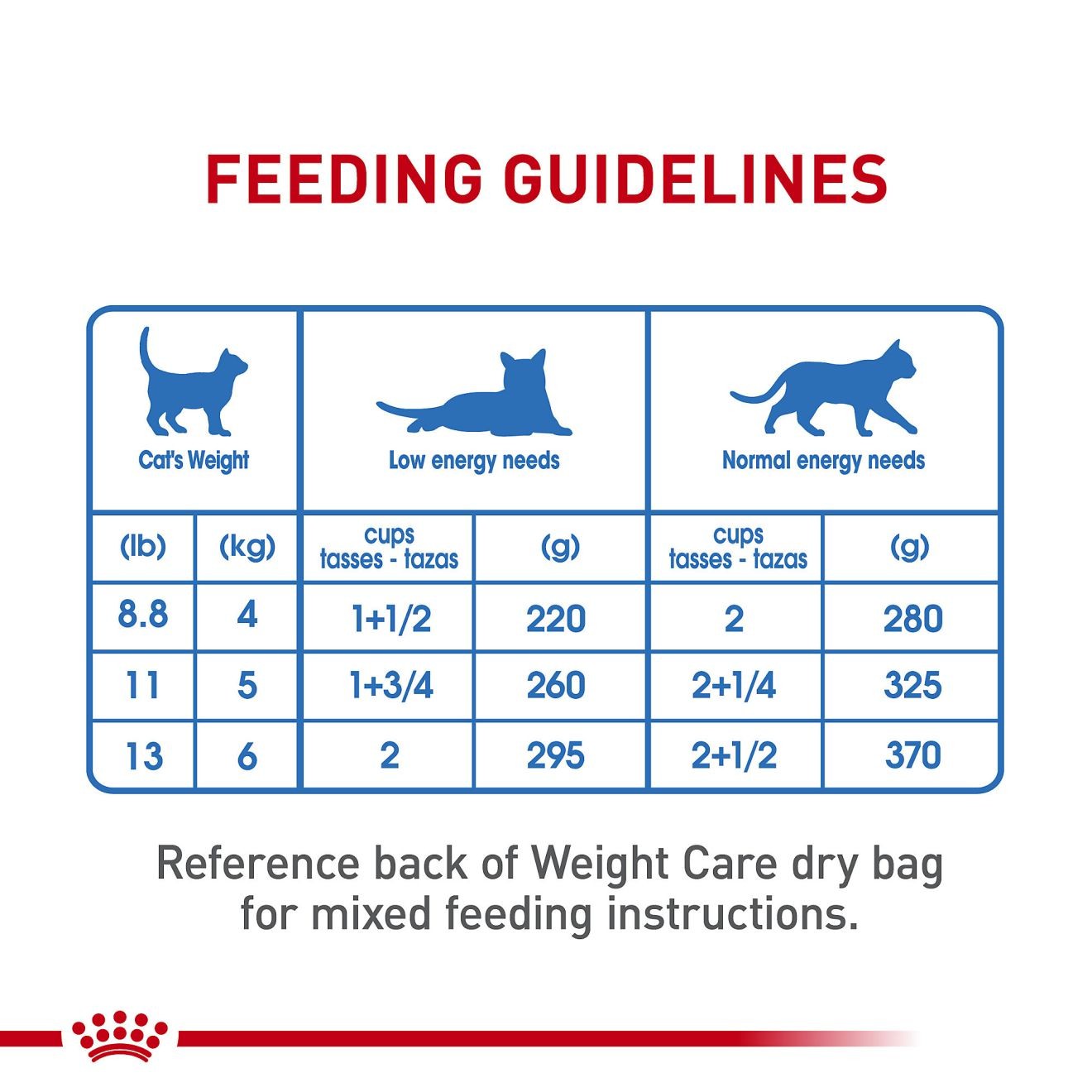 FEEDING GUIDELINES

| Cat's Weight | | Low energy needs | | Normal energy needs | |
|---|---|---|---|---|---|
| (lb) | (kg) | cups tasses - tazas | (g) | cups tasses - tazas | (g) |
| 8.8 | 4 | 1+1/2 | 220 | 2 | 280 |
| 11 | 5 | 1+3/4 | 260 | 2+1/4 | 325 |
| 13 | 6 | 2 | 295 | 2+1/2 | 370 |

Reference back of Weight Care dry bag for mixed feeding instructions.